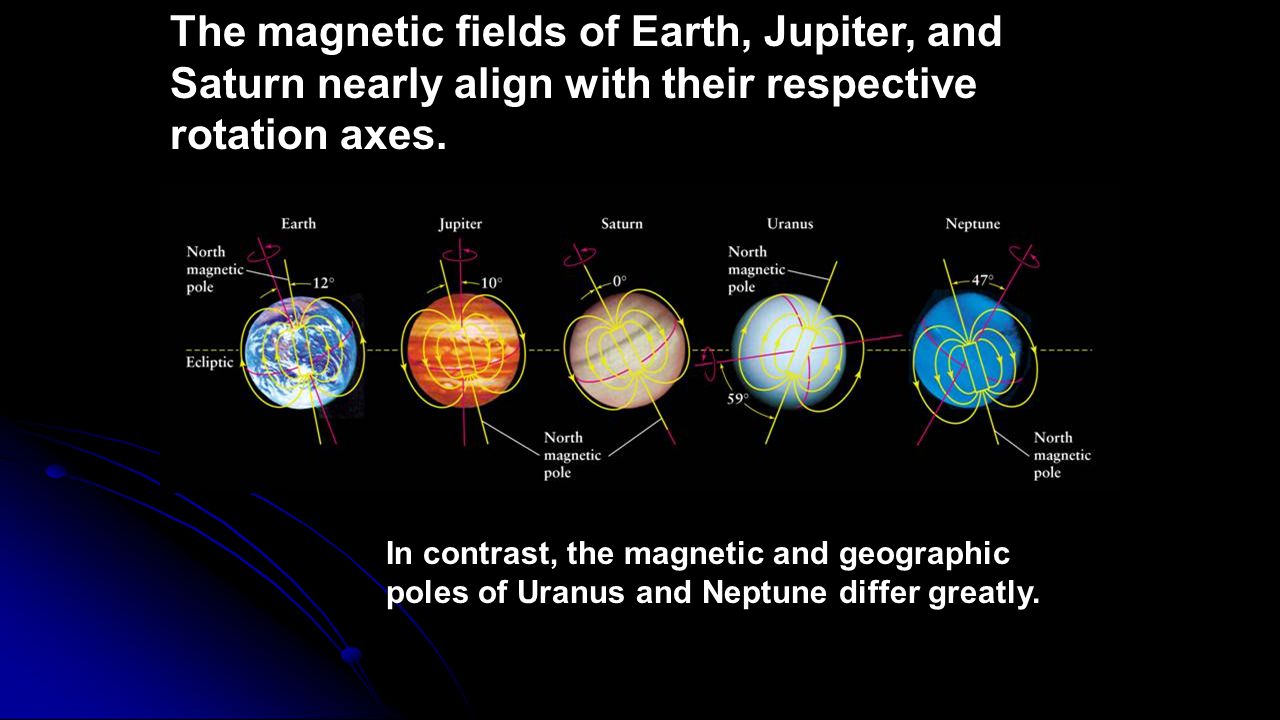 The magnetic fields of Earth, Jupiter, and Saturn nearly align with their respective rotation axes.

Earth

Jupiter

Saturn

Uranus

Neptune

North magnetic pole

12°

10°

0°

North magnetic pole

47°

Ecliptic

59°

North magnetic pole

North magnetic pole

In contrast, the magnetic and geographic poles of Uranus and Neptune differ greatly.